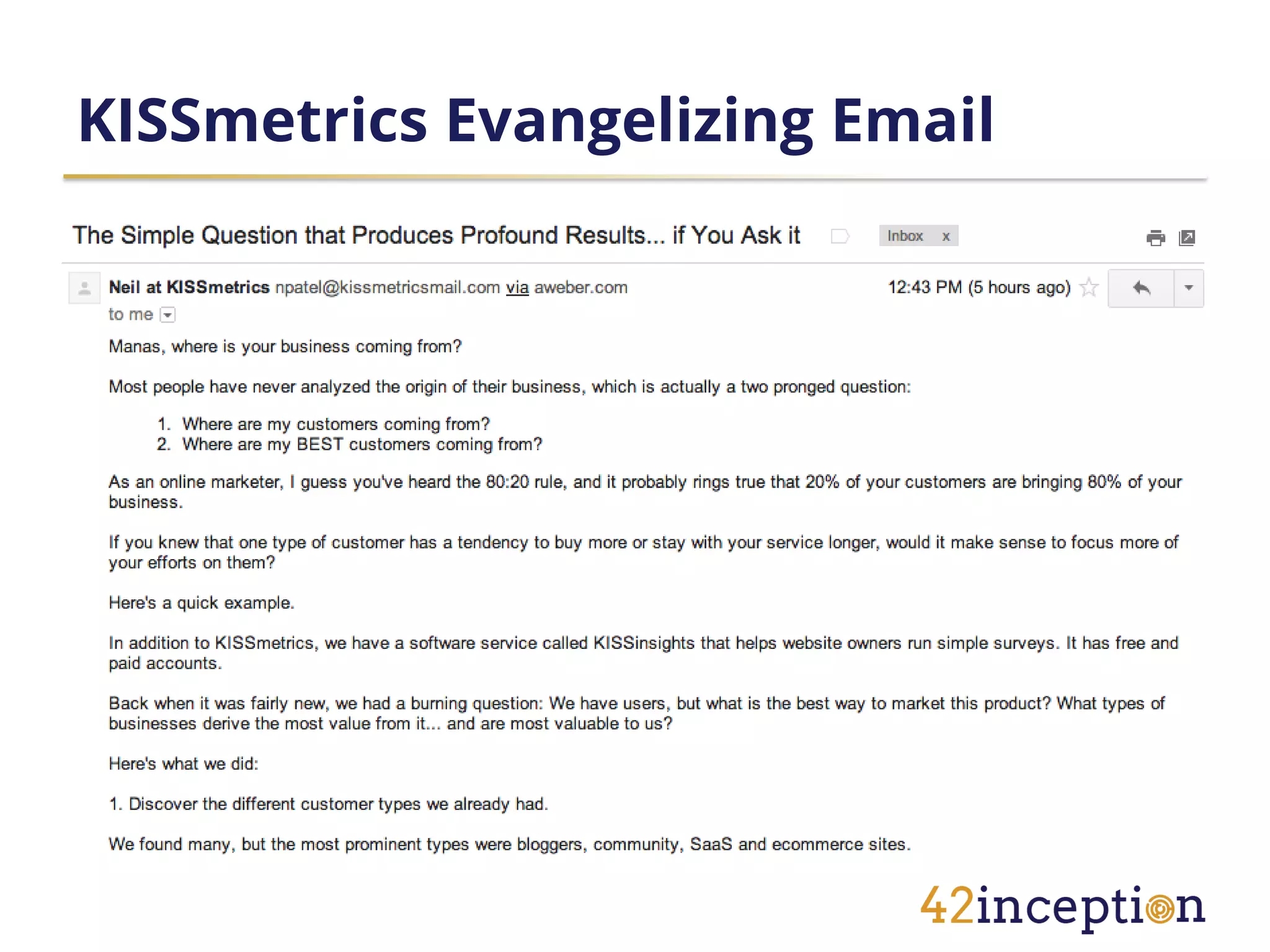 KISSmetrics Evangelizing Email

The Simple Question that Produces Profound Results... if You Ask it Inbox x

Neil at KISSmetrics npatel@kissmetricsmail.com via aweber.com 12:43 PM (5 hours ago)

to me

Manas, where is your business coming from?

Most people have never analyzed the origin of their business, which is actually a two pronged question:

1. Where are my customers coming from?
2. Where are my BEST customers coming from?

As an online marketer, I guess you've heard the 80:20 rule, and it probably rings true that 20% of your customers are bringing 80% of your business.

If you knew that one type of customer has a tendency to buy more or stay with your service longer, would it make sense to focus more of your efforts on them?

Here's a quick example.

In addition to KISSmetrics, we have a software service called KISSinsights that helps website owners run simple surveys. It has free and paid accounts.

Back when it was fairly new, we had a burning question: We have users, but what is the best way to market this product? What types of businesses derive the most value from it... and are most valuable to us?

Here's what we did:

1. Discover the different customer types we already had.

We found many, but the most prominent types were bloggers, community, SaaS and ecommerce sites.

42inception